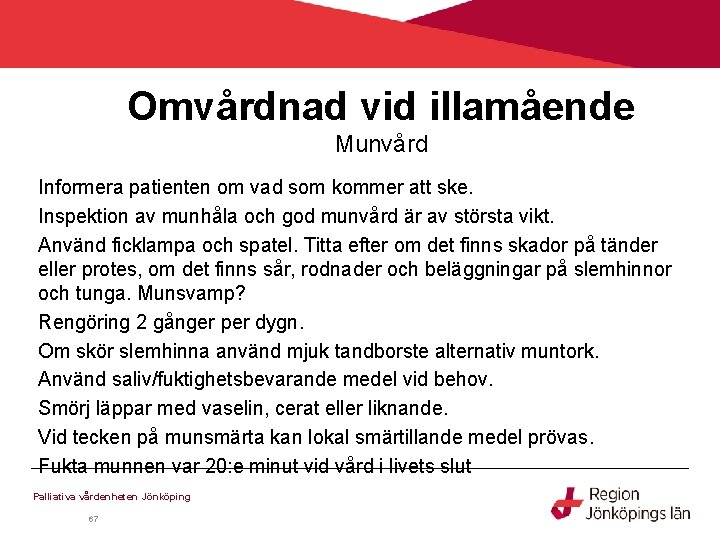 Omvårdnad vid illamående
Munvård

Informera patienten om vad som kommer att ske.

Inspektion av munhåla och god munvård är av största vikt.

Använd ficklampa och spatel. Titta efter om det finns skador på tänder eller protes, om det finns sår, rodnader och beläggningar på slemhinnor och tunga. Munsvamp?

Rengöring 2 gånger per dygn.

Om skör slemhinna använd mjuk tandborste alternativ muntork.

Använd saliv/fuktighetsbevarande medel vid behov.

Smörj läppar med vaselin, cerat eller liknande.

Vid tecken på munsmärta kan lokal smärtillande medel prövas.

Fukta munnen var 20:e minut vid vård i livets slut

Palliativa vårdenheten Jönköping

67

Region Jönköpings län